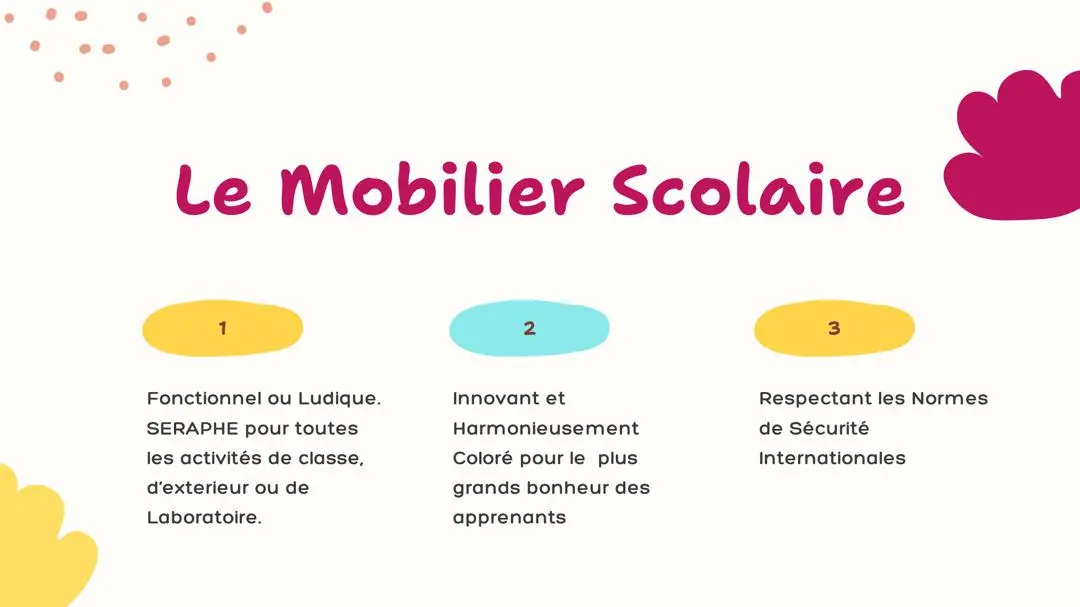 Le Mobilier Scolaire

1

Fonctionnel ou Ludique. SERAPHE pour toutes les activités de classe, d'exterieur ou de Laboratoire.

2

Innovant et Harmonieusement Coloré pour le plus grands bonheur des apprenants

3

Respectant les Normes de Sécurité Internationales